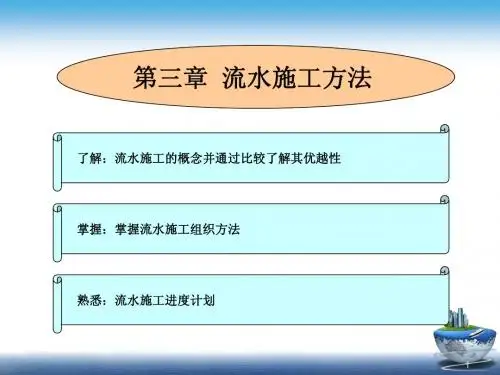 第三章 流水施工方法

了解：流水施工的概念并通过比较了解其优越性

掌握：掌握流水施工组织方法

熟悉：流水施工进度计划